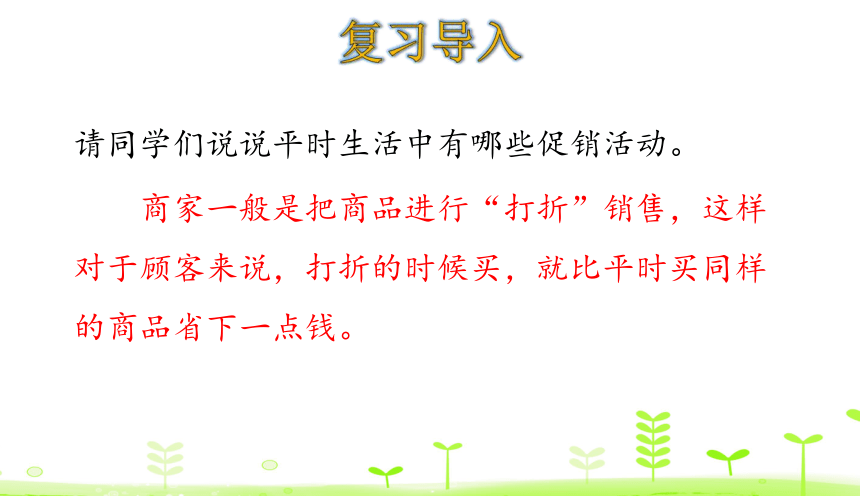 复习导入

请同学们说说平时生活中有哪些促销活动。

商家一般是把商品进行“打折”销售，这样对于顾客来说，打折的时候买，就比平时买同样的商品省下一点钱。